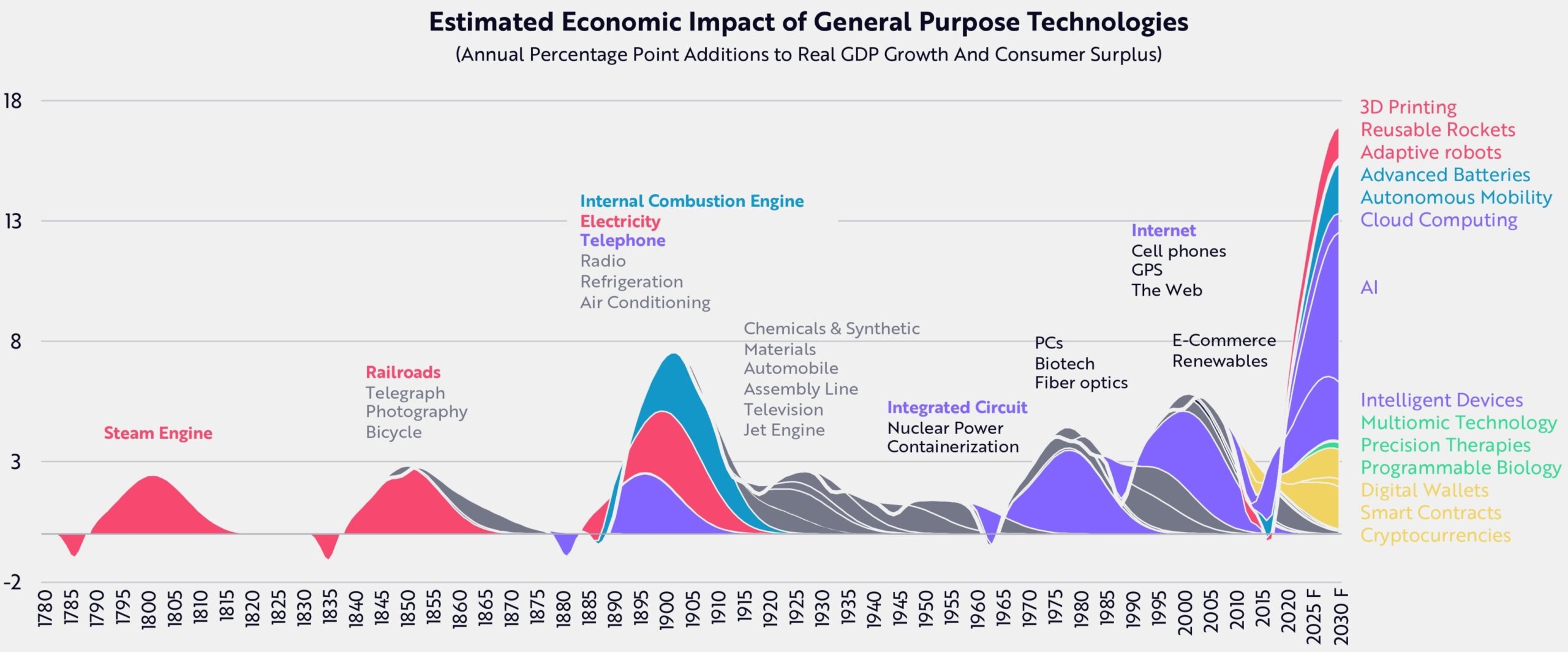 Estimated Economic Impact of General Purpose Technologies
(Annual Percentage Point Additions to Real GDP Growth And Consumer Surplus)

18
13
8
3
-2

Steam Engine

Railroads
Telegraph
Photography
Bicycle

Internal Combustion Engine
Electricity
Telephone
Radio
Refrigeration
Air Conditioning

Chemicals & Synthetic Materials
Automobile
Assembly Line
Television
Jet Engine

Integrated Circuit
Nuclear Power
Containerization

PCs
Biotech
Fiber optics

Internet
Cell phones
GPS
The Web

E-Commerce
Renewables

3D Printing
Reusable Rockets
Adaptive robots
Advanced Batteries
Autonomous Mobility
Cloud Computing
AI
Intelligent Devices
Multiomic Technology
Precision Therapies
Programmable Biology
Digital Wallets
Smart Contracts
Cryptocurrencies

1780 1785 1790 1795 1800 1805 1810 1815 1820 1825 1830 1835 1840 1845 1850 1855 1860 1865 1870 1875 1880 1885 1890 1895 1900 1905 1910 1915 1920 1925 1930 1935 1940 1945 1950 1955 1960 1965 1970 1975 1980 1985 1990 1995 2000 2005 2010 2015 2020 2025 F 2030 F